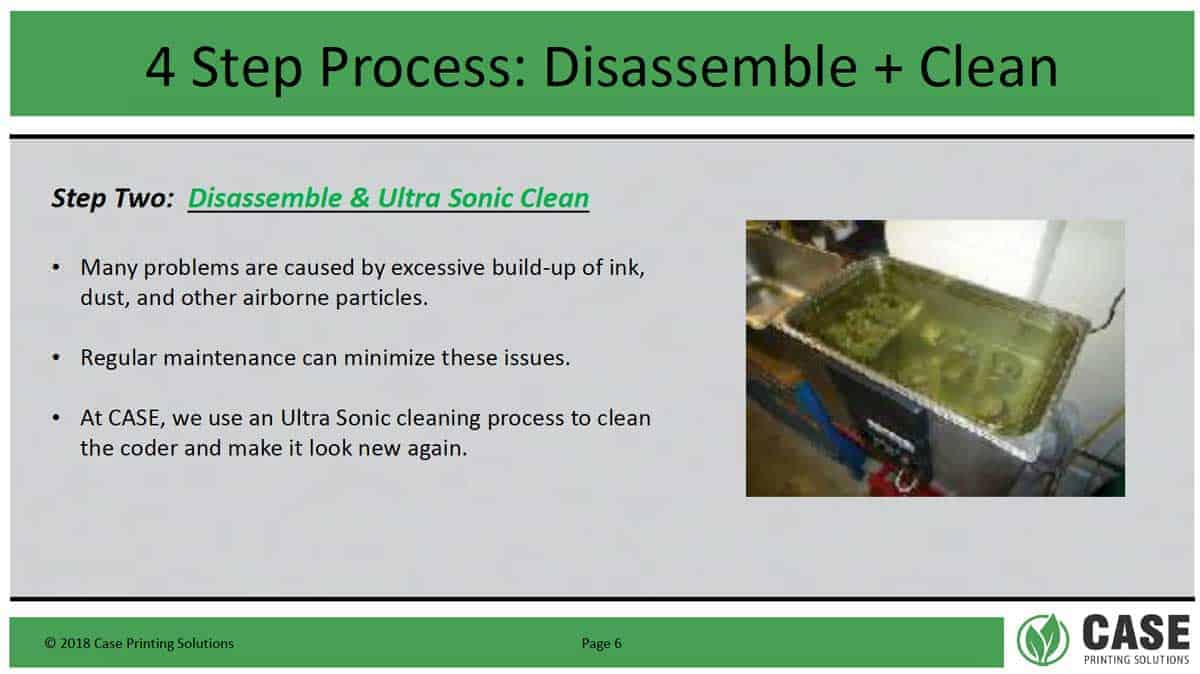 4 Step Process: Disassemble + Clean

Step Two: Disassemble & Ultra Sonic Clean

• Many problems are caused by excessive build-up of ink, dust, and other airborne particles.

• Regular maintenance can minimize these issues.

• At CASE, we use an Ultra Sonic cleaning process to clean the coder and make it look new again.

© 2018 Case Printing Solutions

Page 6

CASE
PRINTING SOLUTIONS